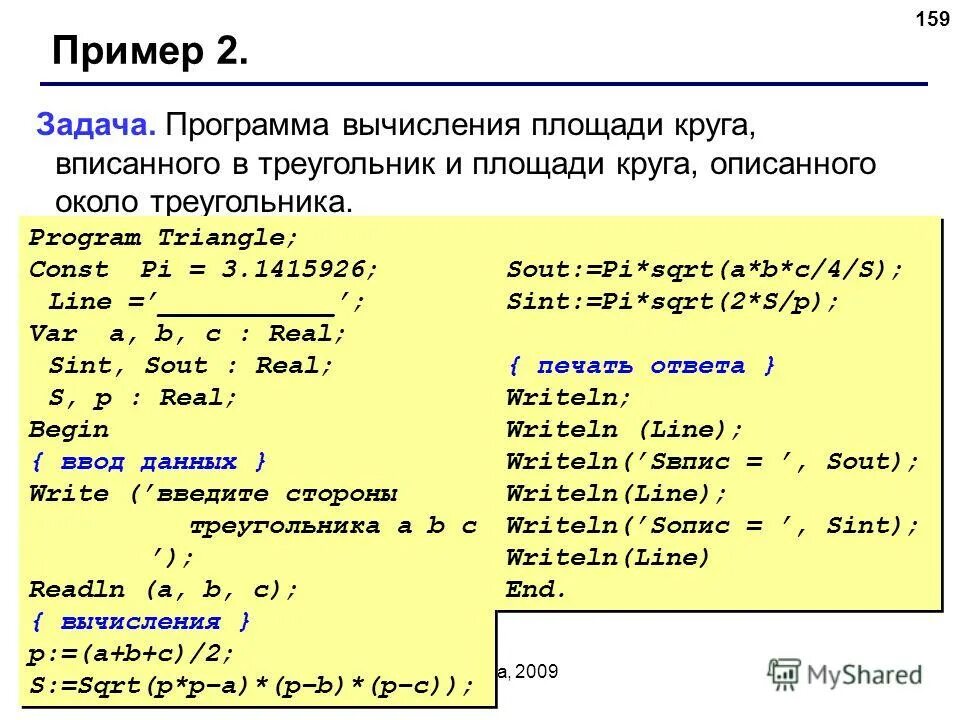 159

Пример 2.

Задача. Программа вычисления площади круга, вписанного в треугольник и площади круга, описанного около треугольника.

Program Triangle;
Const Pi = 3.1415926;
Line ='___________';
Var a, b, c : Real;
Sint, Sout : Real;
S, p : Real;
Begin
{ ввод данных }
Write ('введите стороны
треугольника a b c
');
Readln (a, b, c);
{ вычисления }
p:=(a+b+c)/2;
S:=Sqrt(p*p-a)*(p-b)*(p-c));

Sout:=Pi*sqrt(a*b*c/4/S);
Sint:=Pi*sqrt(2*S/p);

{ печать ответа }
Writeln;
Writeln (Line);
Writeln('Sвпис = ', Sout);
Writeln(Line);
Writeln('Sопис = ', Sint);
Writeln(Line)
End.

a, 2009

MyShared